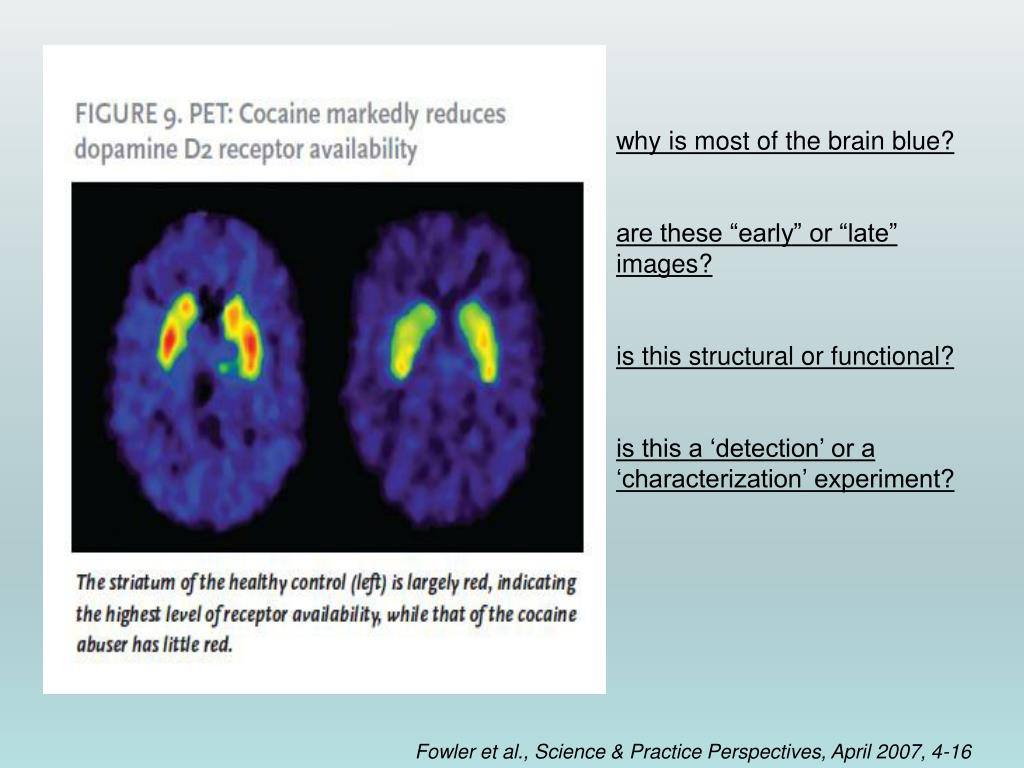 FIGURE 9. PET: Cocaine markedly reduces dopamine D2 receptor availability

The striatum of the healthy control (left) is largely red, indicating the highest level of receptor availability, while that of the cocaine abuser has little red.

why is most of the brain blue?

are these “early” or “late” images?

is this structural or functional?

is this a ‘detection’ or a ‘characterization’ experiment?

Fowler et al., Science & Practice Perspectives, April 2007, 4-16